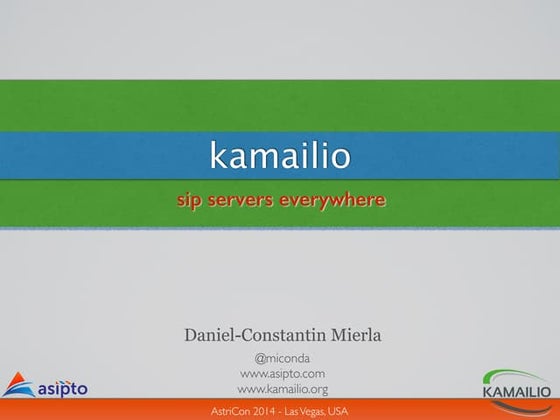 kamailio

sip servers everywhere

Daniel-Constantin Mierla

@miconda
www.asipto.com
www.kamailio.org

asipto

KAMAILIO

AstriCon 2014 - Las Vegas, USA